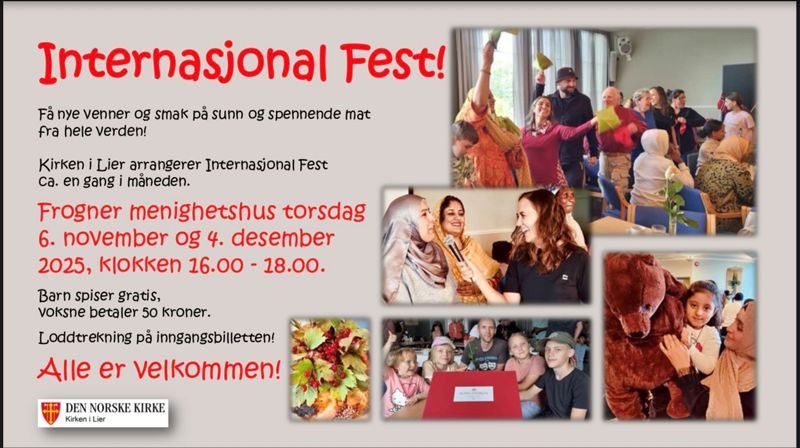 Internasjonal Fest!

Få nye venner og smak på sunn og spennende mat fra hele verden!

Kirken i Lier arrangerer Internasjonal Fest ca. en gang i måneden.

Frogner menighetshus torsdag 6. november og 4. desember 2025, klokken 16.00 - 18.00.

Barn spiser gratis, voksne betaler 50 kroner.

Loddtrekning på inngangsbilletten!

Alle er velkommen!

DEN NORSKE KIRKE
Kirken i Lier